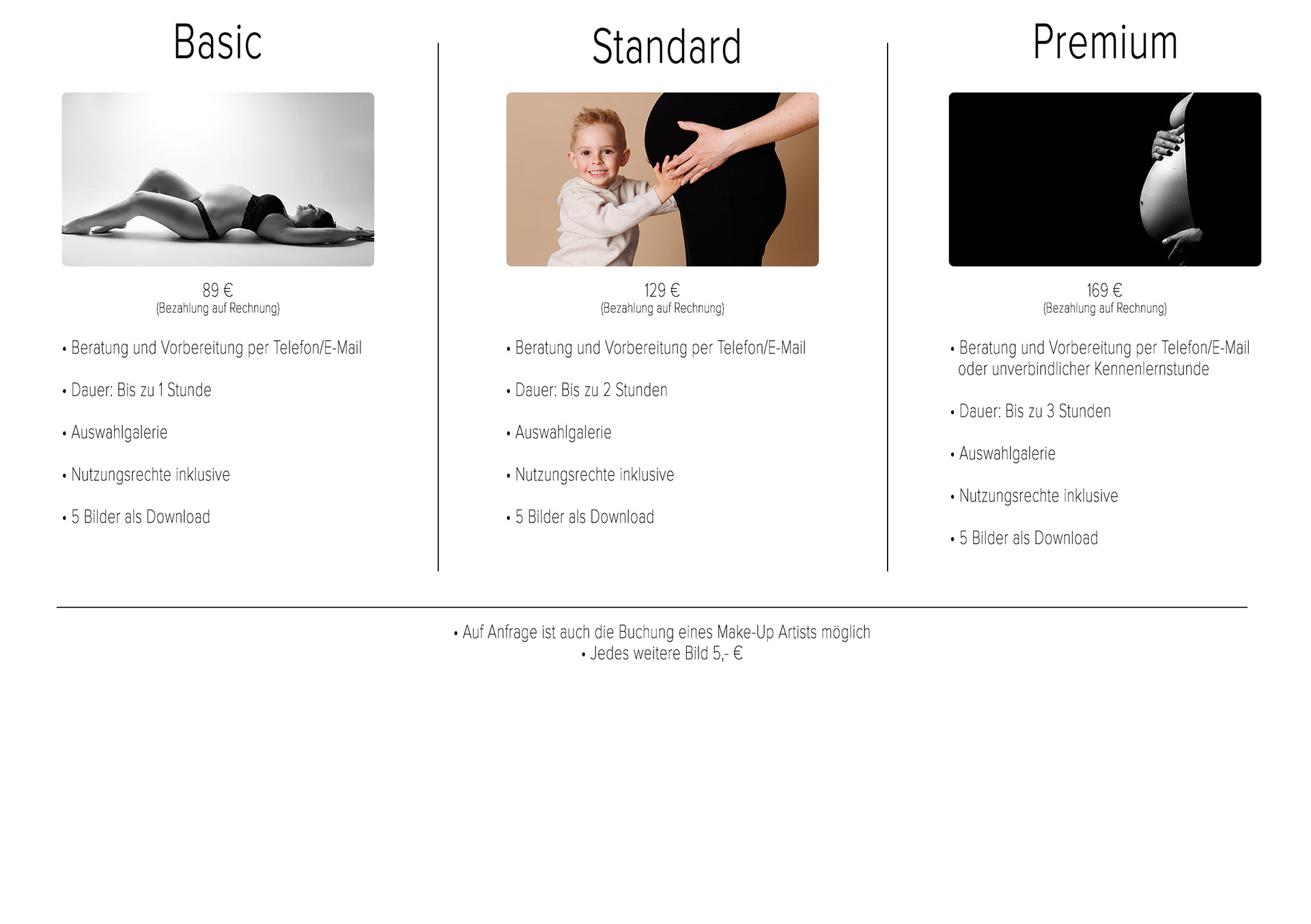 Basic

89 €
(Bezahlung auf Rechnung)

• Beratung und Vorbereitung per Telefon/E-Mail

• Dauer: Bis zu 1 Stunde

• Auswahlgalerie

• Nutzungsrechte inklusive

• 5 Bilder als Download

Standard

129 €
(Bezahlung auf Rechnung)

• Beratung und Vorbereitung per Telefon/E-Mail

• Dauer: Bis zu 2 Stunden

• Auswahlgalerie

• Nutzungsrechte inklusive

• 5 Bilder als Download

Premium

169 €
(Bezahlung auf Rechnung)

• Beratung und Vorbereitung per Telefon/E-Mail oder unverbindlicher Kennenlernstunde

• Dauer: Bis zu 3 Stunden

• Auswahlgalerie

• Nutzungsrechte inklusive

• 5 Bilder als Download

• Auf Anfrage ist auch die Buchung eines Make-Up Artists möglich
• Jedes weitere Bild 5,- €